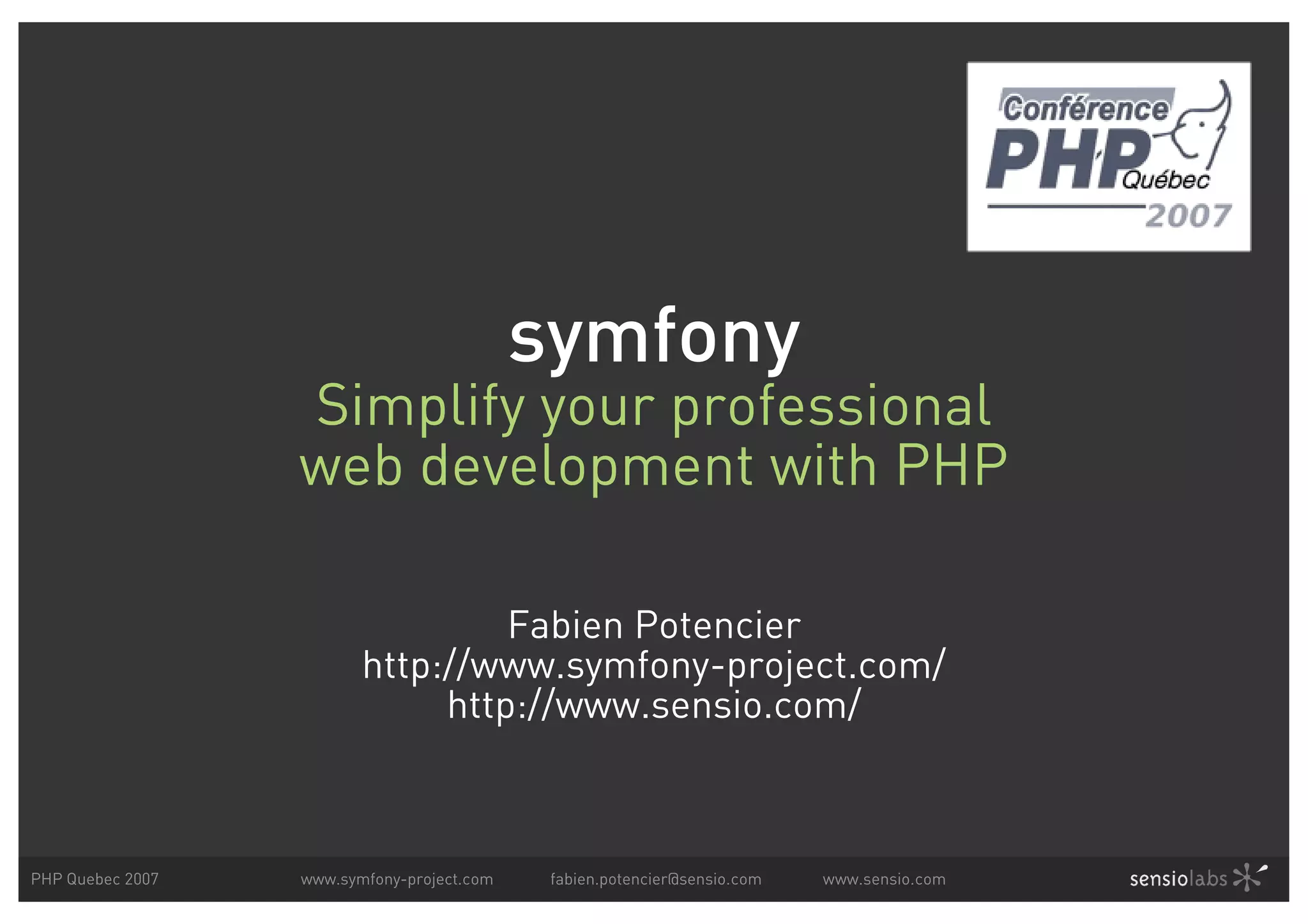 Conférence PHP Québec 2007

symfony
Simplify your professional web development with PHP

Fabien Potencier
http://www.symfony-project.com/
http://www.sensio.com/

PHP Quebec 2007 www.symfony-project.com fabien.potencier@sensio.com www.sensio.com sensiolabs